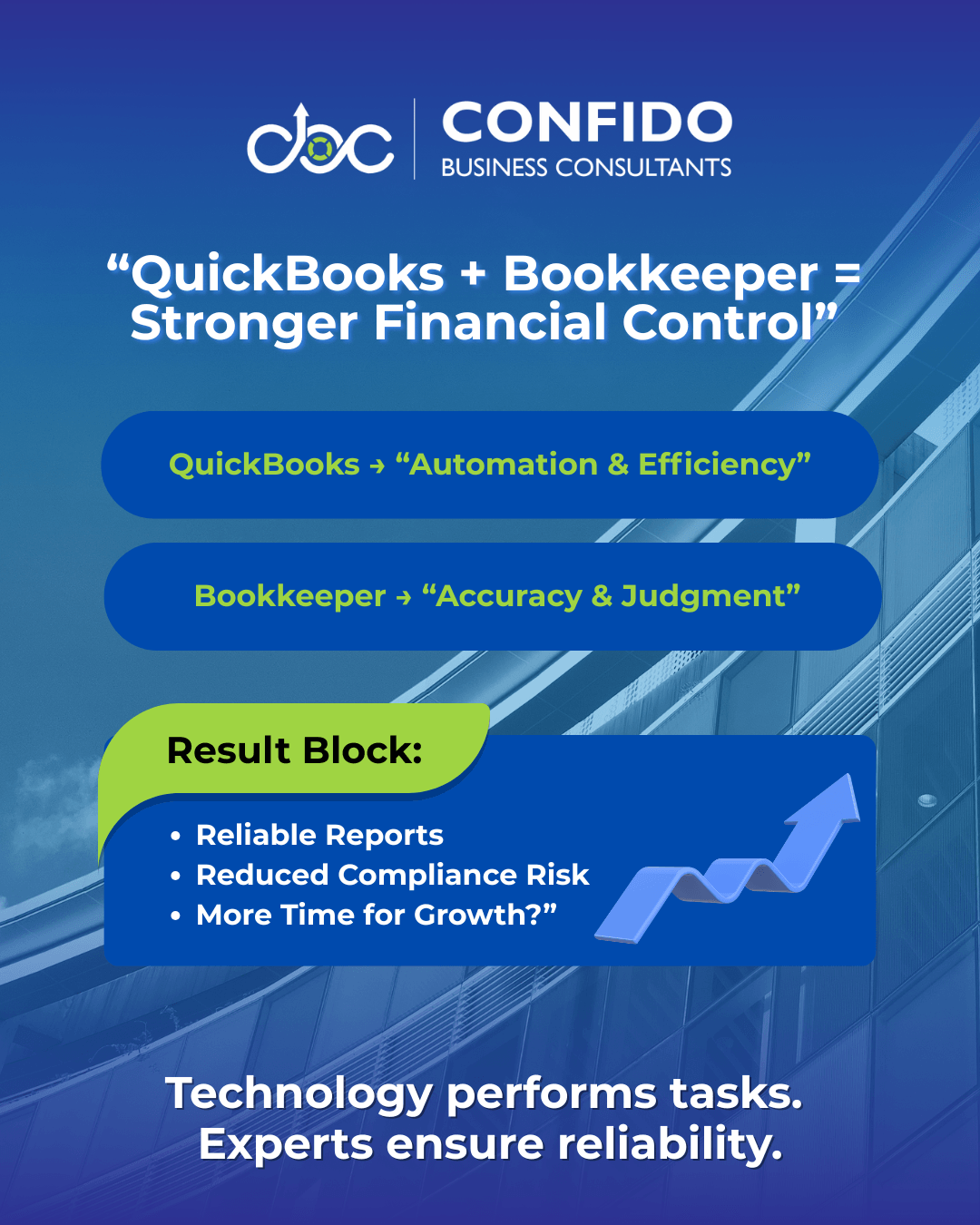 cbc CONFIDO
BUSINESS CONSULTANTS

“QuickBooks + Bookkeeper = Stronger Financial Control”

QuickBooks → “Automation & Efficiency”

Bookkeeper → “Accuracy & Judgment”

Result Block:

• Reliable Reports
• Reduced Compliance Risk
• More Time for Growth?”

Technology performs tasks. Experts ensure reliability.